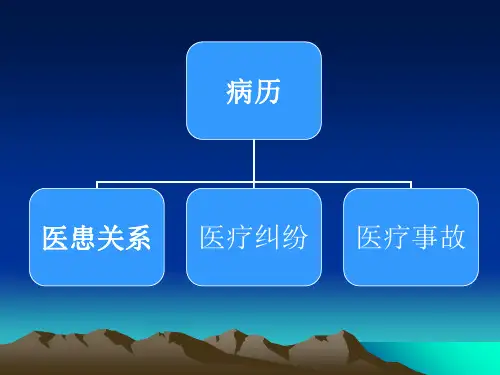 病历

医患关系

医疗纠纷

医疗事故